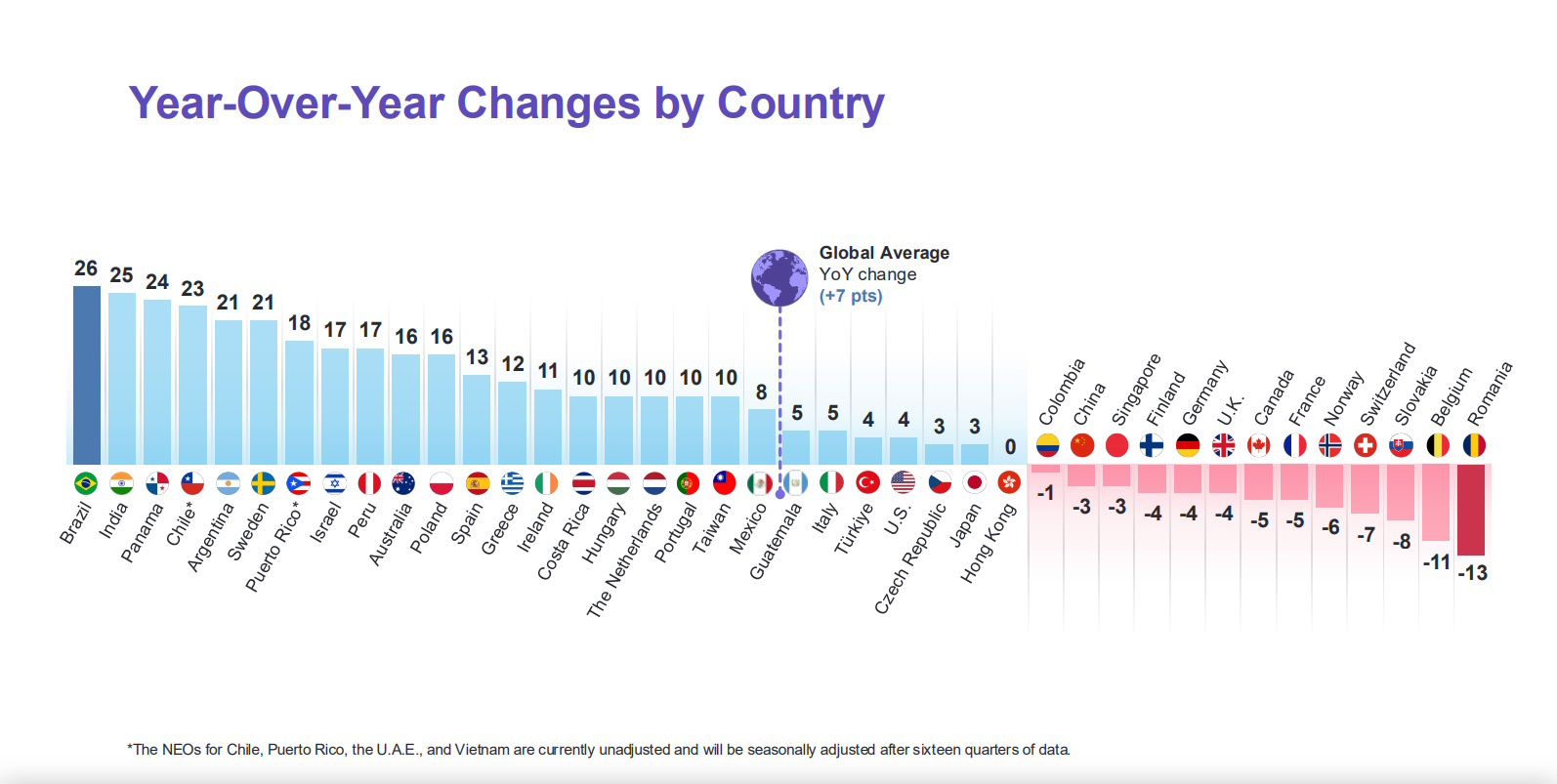 Year-Over-Year Changes by Country

Global Average
YoY change
(+7 pts)

26 25 24 23 21 21 18 17 17 16 16 13 12 11 10 10 10 10 10 8 5 5 4 4 3 3 0

Brazil India Panama Chile* Argentina Sweden Puerto Rico* Israel Peru Australia Poland Spain Greece Ireland Costa Rica Hungary The Netherlands Portugal Taiwan Mexico Guatemala Italy Türkiye U.S. Czech Republic Japan Hong Kong

Colombia China Singapore Finland Germany U.K. Canada France Norway Switzerland Slovakia Belgium Romania

-1 -3 -3 -4 -4 -4 -5 -5 -6 -7 -8 -11 -13

*The NEOs for Chile, Puerto Rico, the U.A.E., and Vietnam are currently unadjusted and will be seasonally adjusted after sixteen quarters of data.